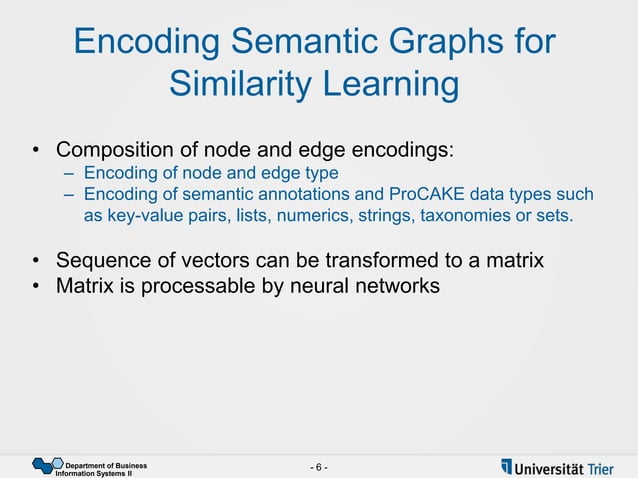 Encoding Semantic Graphs for Similarity Learning

• Composition of node and edge encodings:
– Encoding of node and edge type
– Encoding of semantic annotations and ProCAKE data types such as key-value pairs, lists, numerics, strings, taxonomies or sets.

• Sequence of vectors can be transformed to a matrix
• Matrix is processable by neural networks

Department of Business Information Systems II

- 6 -

Universität Trier